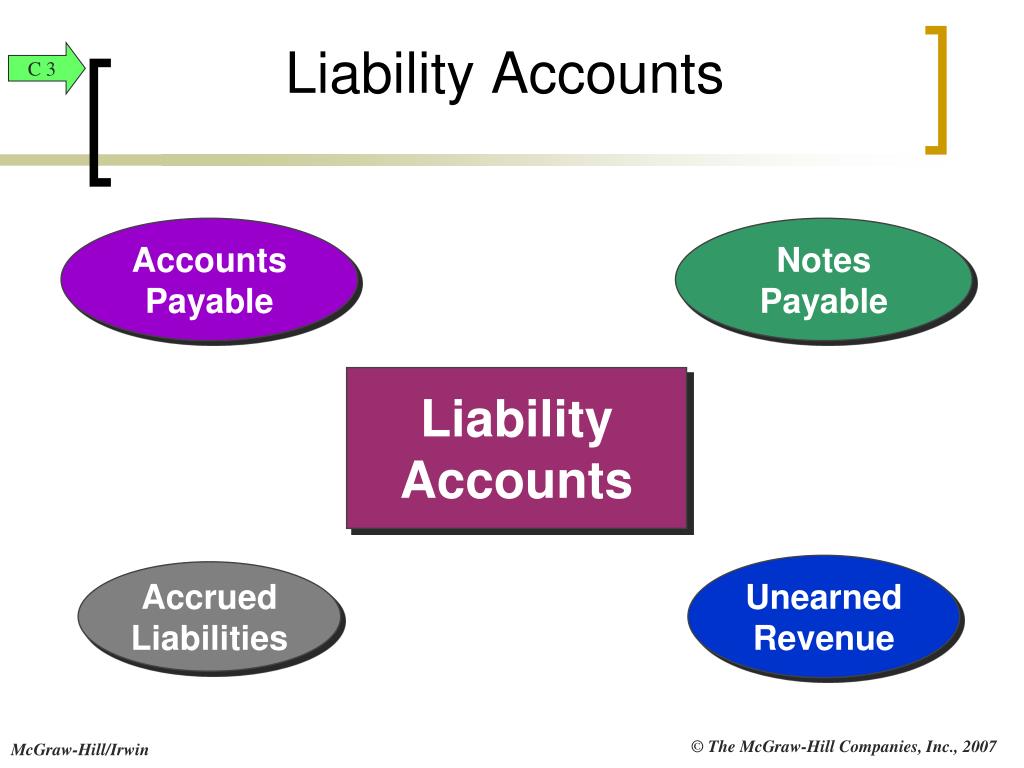 C 3

Liability Accounts

Accounts Payable

Notes Payable

Liability Accounts

Accrued Liabilities

Unearned Revenue

McGraw-Hill/Irwin

© The McGraw-Hill Companies, Inc., 2007